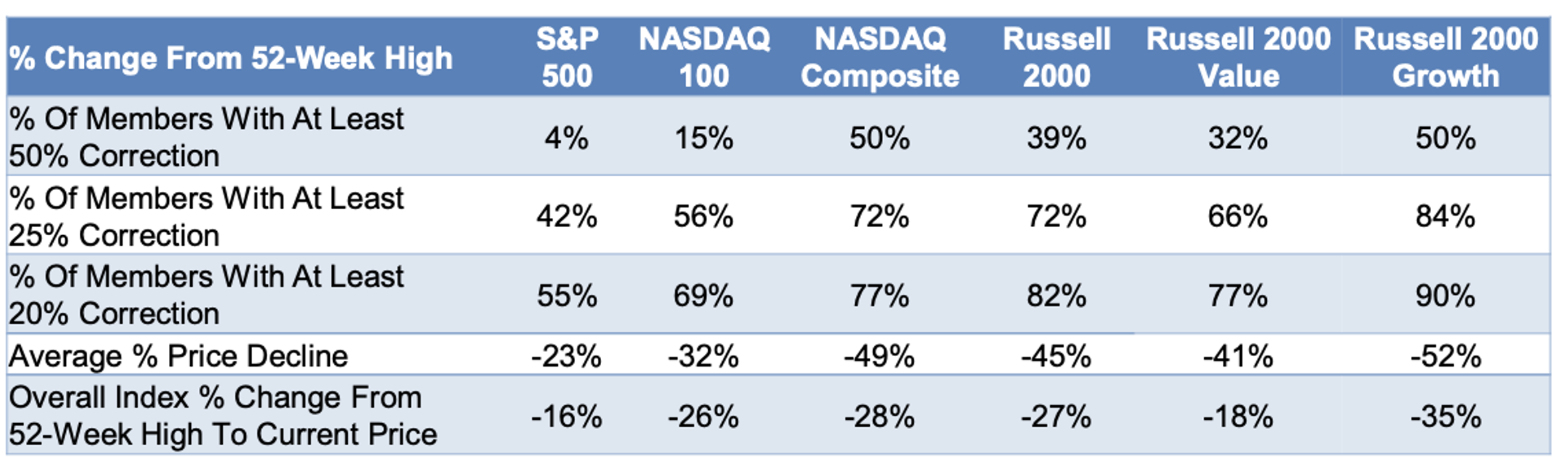 | % Change From 52-Week High | S&P 500 | NASDAQ 100 | NASDAQ Composite | Russell 2000 | Russell 2000 Value | Russell 2000 Growth |
|---|---|---|---|---|---|---|
| % Of Members With At Least 50% Correction | 4% | 15% | 50% | 39% | 32% | 50% |
| % Of Members With At Least 25% Correction | 42% | 56% | 72% | 72% | 66% | 84% |
| % Of Members With At Least 20% Correction | 55% | 69% | 77% | 82% | 77% | 90% |
| Average % Price Decline | -23% | -32% | -49% | -45% | -41% | -52% |
| Overall Index % Change From 52-Week High To Current Price | -16% | -26% | -28% | -27% | -18% | -35% |